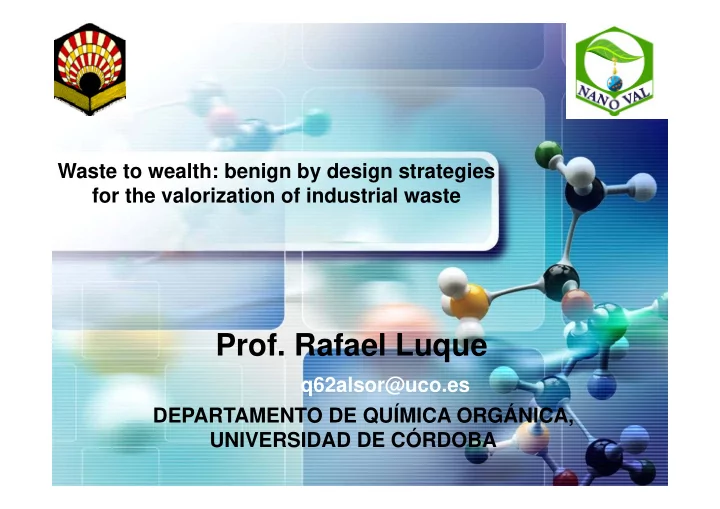 NANO VAL

Waste to wealth: benign by design strategies for the valorization of industrial waste

Prof. Rafael Luque

q62alsor@uco.es

DEPARTAMENTO DE QUÍMICA ORGÁNICA, UNIVERSIDAD DE CÓRDOBA